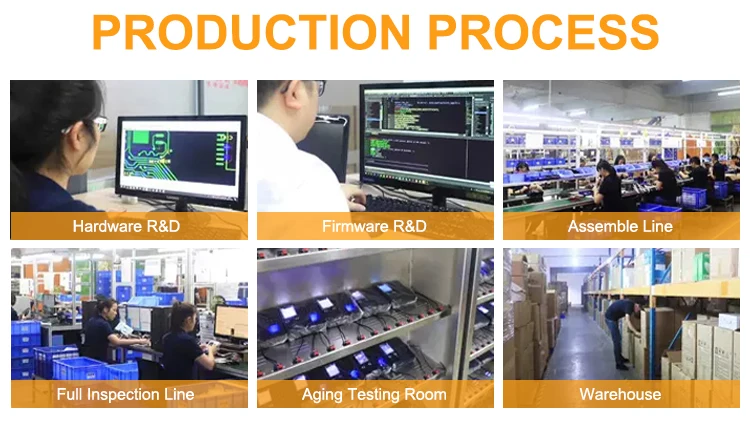 PRODUCTION PROCESS

Hardware R&D

Firmware R&D

Assemble Line

Full Inspection Line

Aging Testing Room

Warehouse